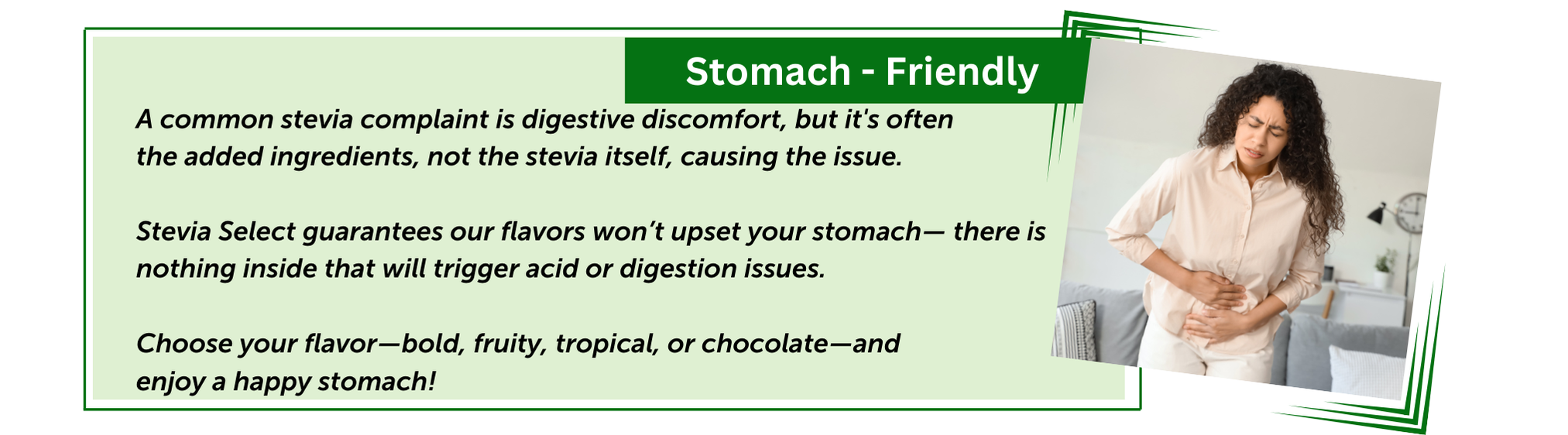 Stomach - Friendly

A common stevia complaint is digestive discomfort, but it's often the added ingredients, not the stevia itself, causing the issue.

Stevia Select guarantees our flavors won’t upset your stomach— there is nothing inside that will trigger acid or digestion issues.

Choose your flavor—bold, fruity, tropical, or chocolate—and enjoy a happy stomach!